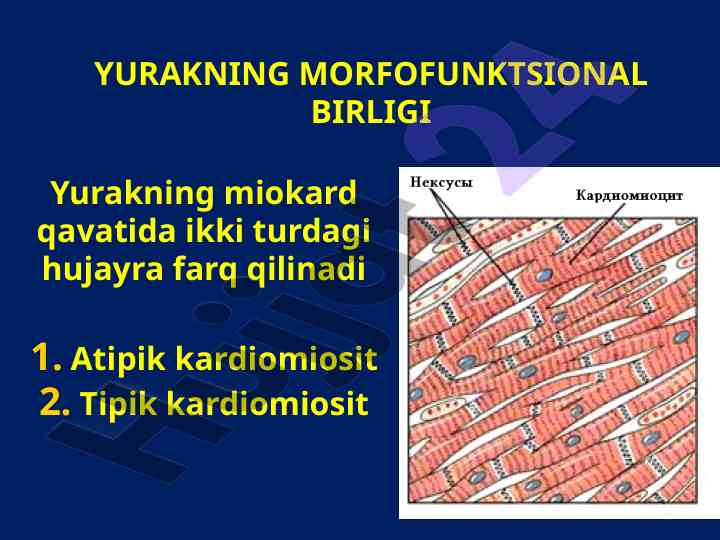 YURAKNING MORFOFUNKTSIONAL BIRLIGI

Yurakning miokard qavatida ikki turdagi hujayra farq qilinadi

1. Atipik kardiomiosit
2. Tipik kardiomiosit

Нексусы

Кардиомиоцит

Hujjat24